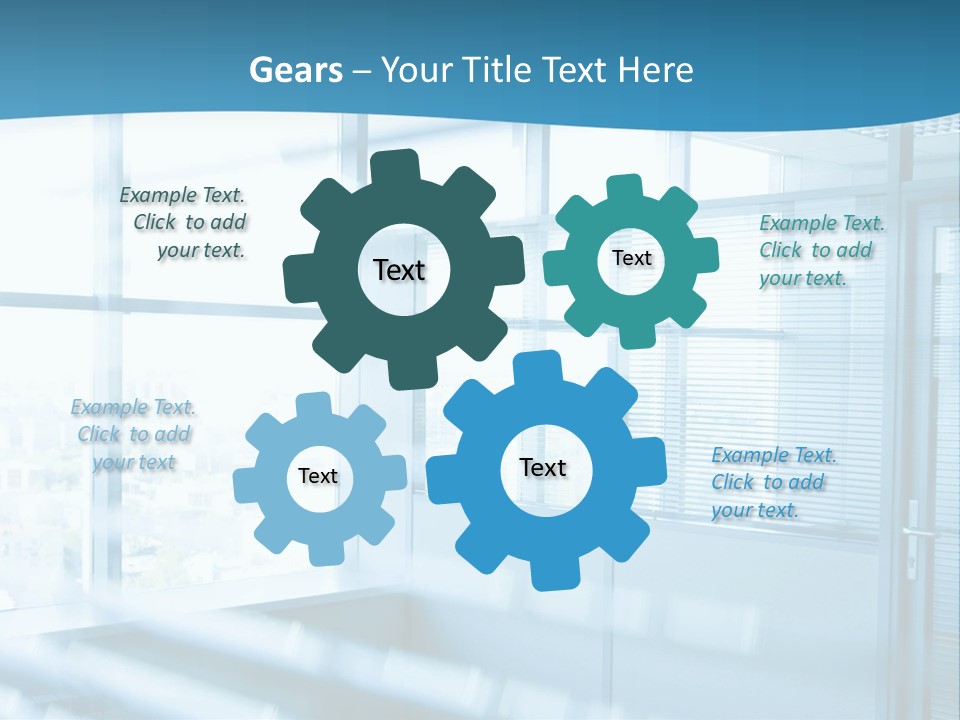 Gears – Your Title Text Here

Example Text. Click to add your text.

Text

Text

Example Text. Click to add your text.

Example Text. Click to add your text

Text

Text

Example Text. Click to add your text.